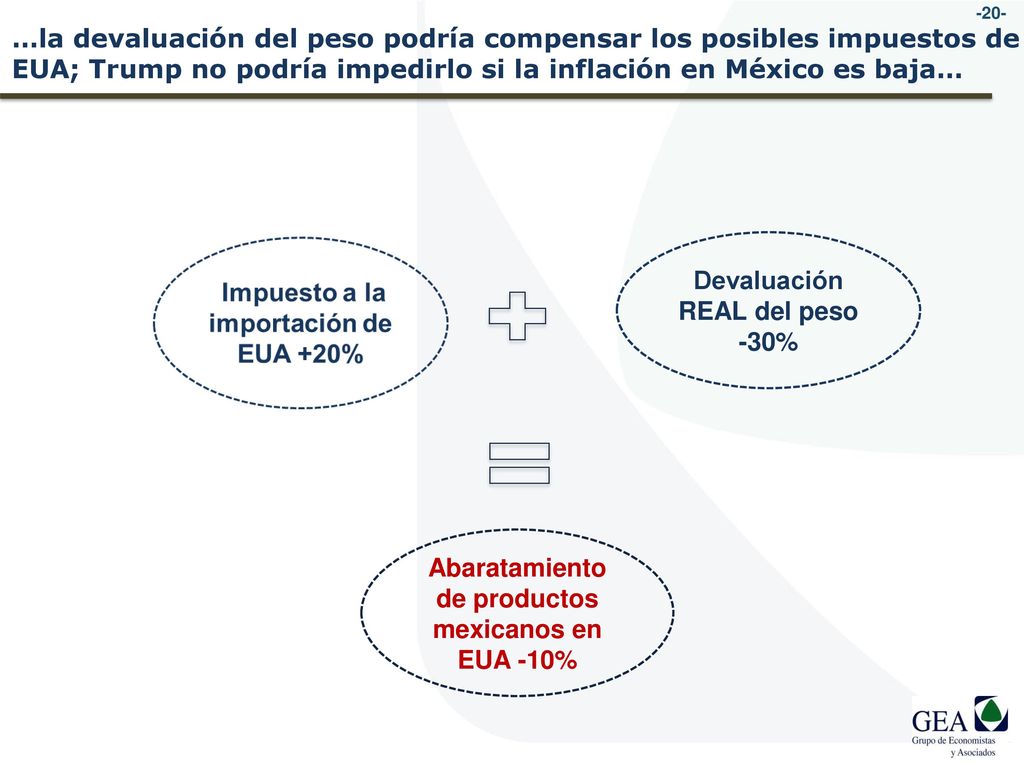 -20-

…la devaluación del peso podría compensar los posibles impuestos de EUA; Trump no podría impedirlo si la inflación en México es baja…

Impuesto a la importación de EUA +20%

Devaluación REAL del peso -30%

Abaratamiento de productos mexicanos en EUA -10%

GEA
Grupo de Economistas y Asociados